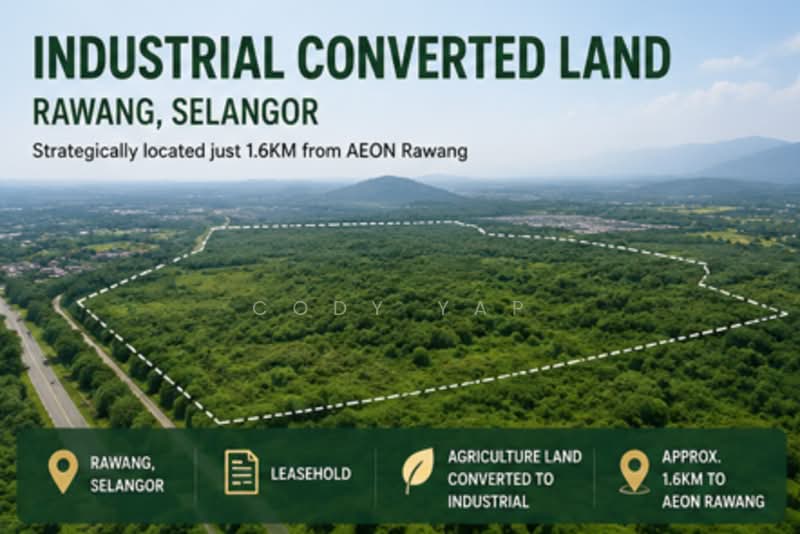 INDUSTRIAL CONVERTED LAND

RAWANG, SELANGOR

Strategically located just 1.6KM from AEON Rawang

CODY YAP

RAWANG, SELANGOR

LEASEHOLD

AGRICULTURE LAND CONVERTED TO INDUSTRIAL

APPROX. 1.6KM TO AEON RAWANG